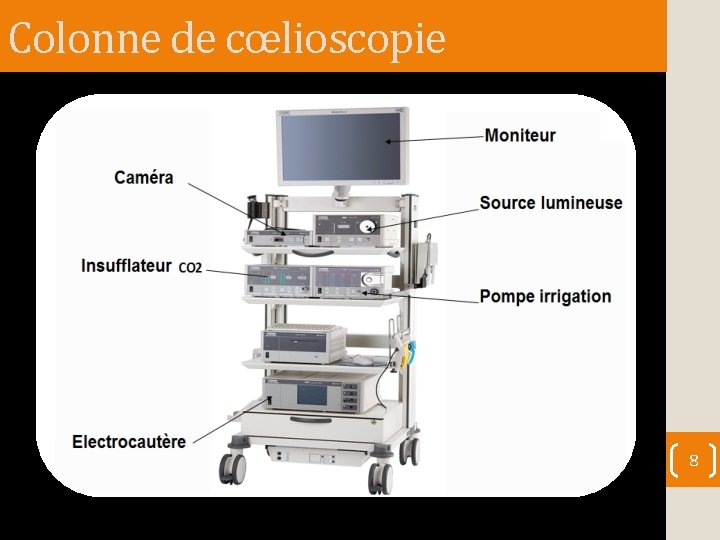 Colonne de cœlioscopie

Moniteur

Caméra

Source lumineuse

Insufflateur CO2

Pompe irrigation

Electrocautère

8